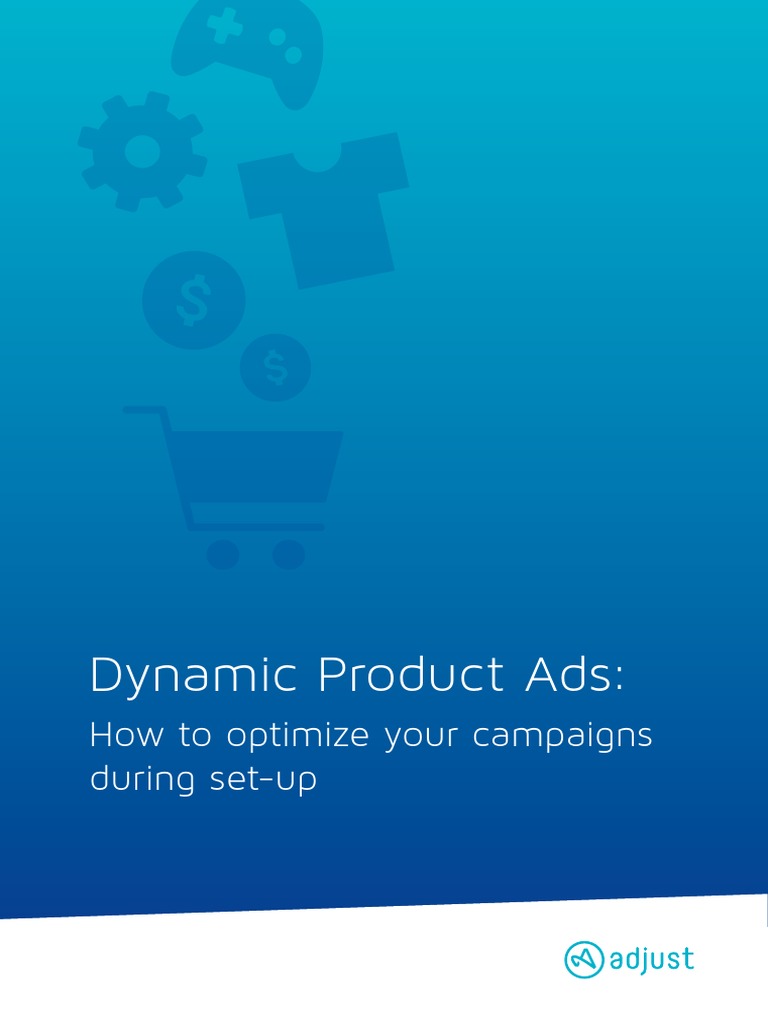 $
$

Dynamic Product Ads:

How to optimize your campaigns during set-up

adjust